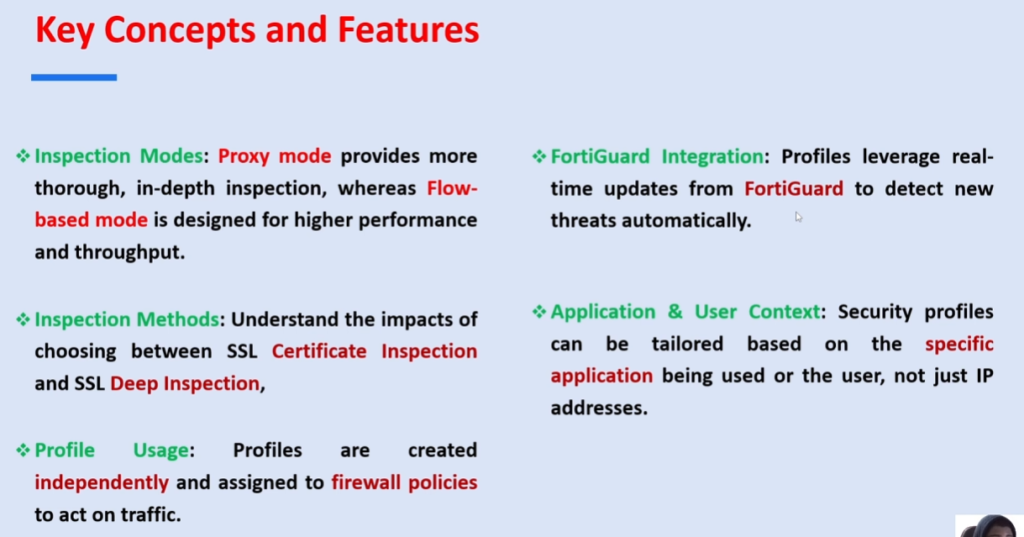 Key Concepts and Features

❖ Inspection Modes: Proxy mode provides more thorough, in-depth inspection, whereas Flow-based mode is designed for higher performance and throughput.

❖ Inspection Methods: Understand the impacts of choosing between SSL Certificate Inspection and SSL Deep Inspection,

❖ Profile Usage: Profiles are created independently and assigned to firewall policies to act on traffic.

❖ FortiGuard Integration: Profiles leverage real-time updates from FortiGuard to detect new threats automatically.

❖ Application & User Context: Security profiles can be tailored based on the specific application being used or the user, not just IP addresses.